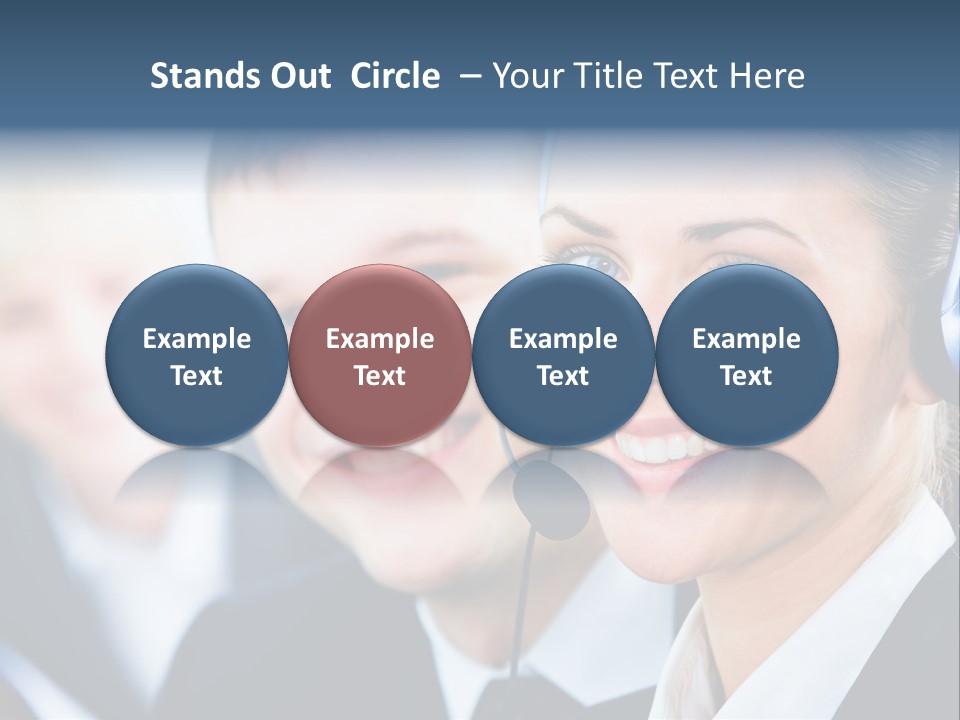 Stands Out Circle – Your Title Text Here

Example Text

Example Text

Example Text

Example Text